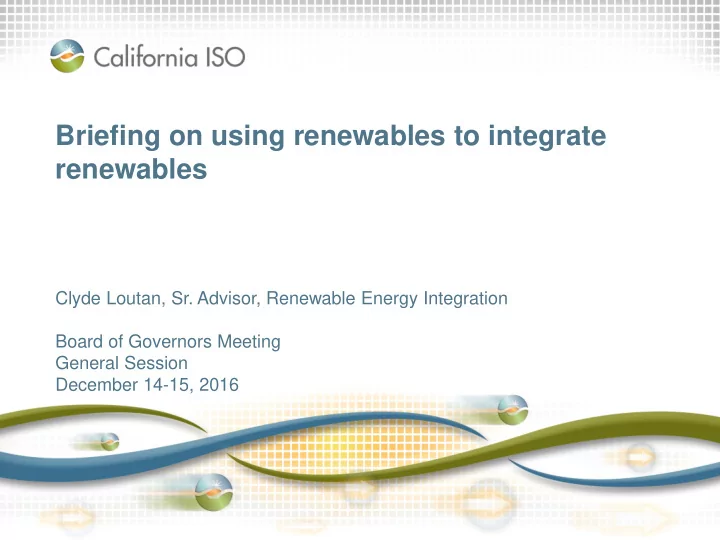 California ISO

Briefing on using renewables to integrate renewables

Clyde Loutan, Sr. Advisor, Renewable Energy Integration

Board of Governors Meeting
General Session
December 14-15, 2016